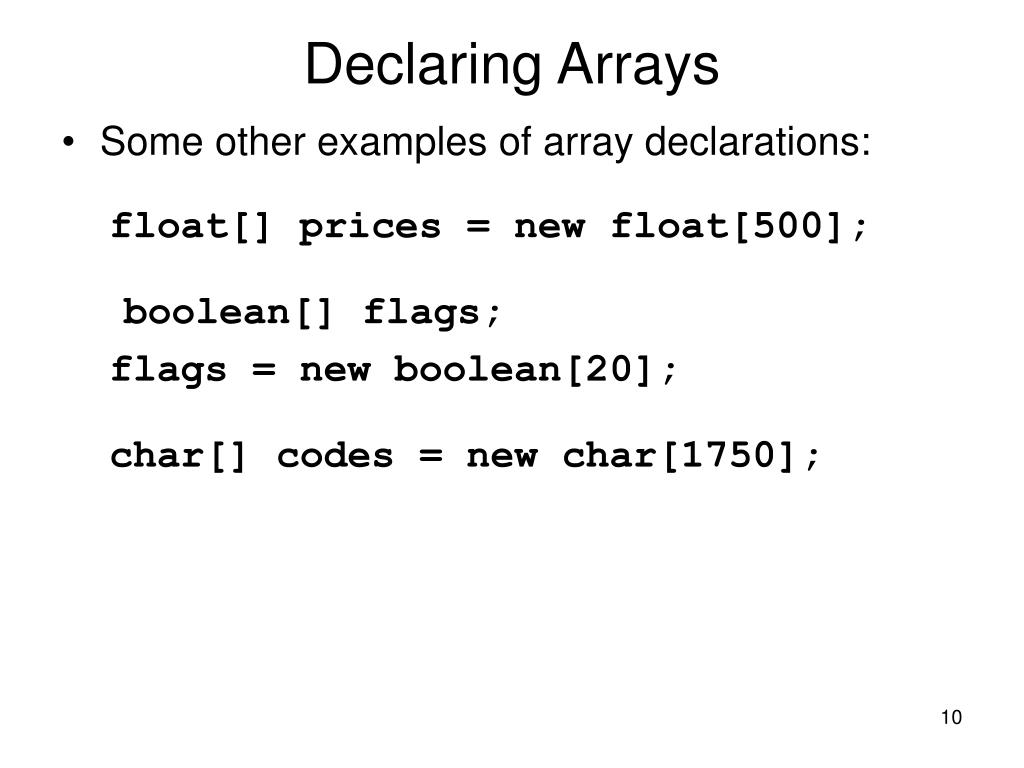 Declaring Arrays

• Some other examples of array declarations:

float[] prices = new float[500];

boolean[] flags;
flags = new boolean[20];

char[] codes = new char[1750];

10